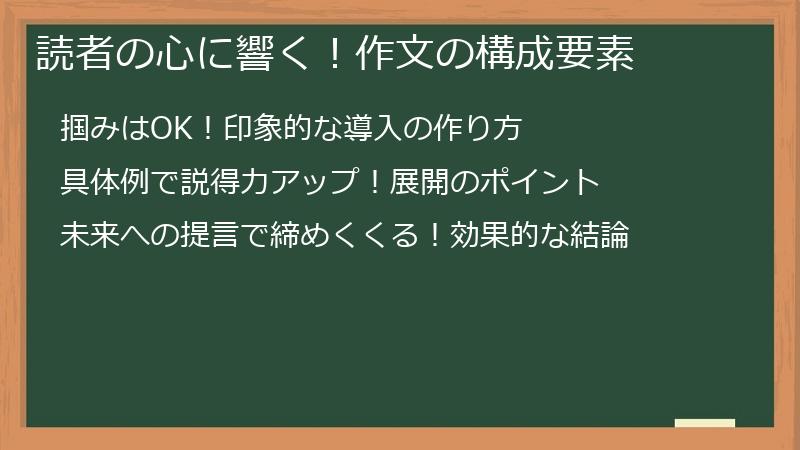 読者の心に響く！作文の構成要素

掴みはOK！印象的な導入の作り方

具体例で説得力アップ！展開のポイント

未来への提言で締めくくる！効果的な結論